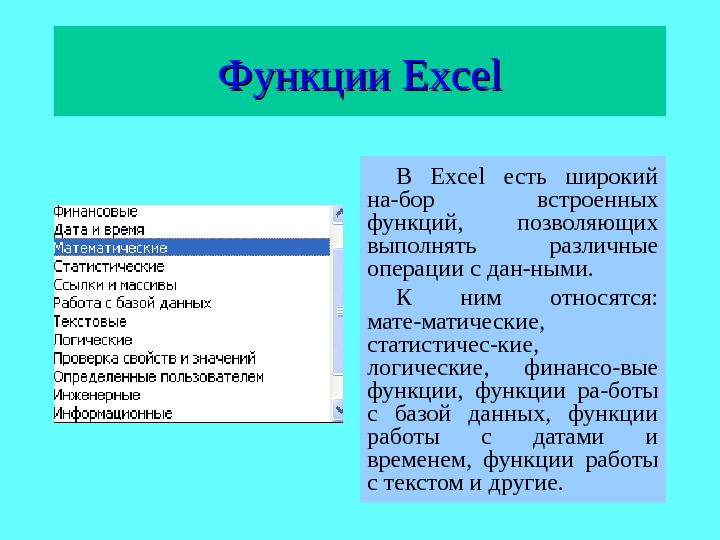 Функции Excel

Финансовые
Дата и время
Математические
Статистические
Ссылки и массивы
Работа с базой данных
Текстовые
Логические
Проверка свойств и значений
Определенные пользователем
Инженерные
Информационные

В Excel есть широкий на-бор встроенных функций, позволяющих выполнять различные операции с дан-ными.

К ним относятся: мате-матические, статистичес-кие, логические, финансо-вые функции, функции ра-боты с базой данных, функции работы с датами и временем, функции работы с текстом и другие.